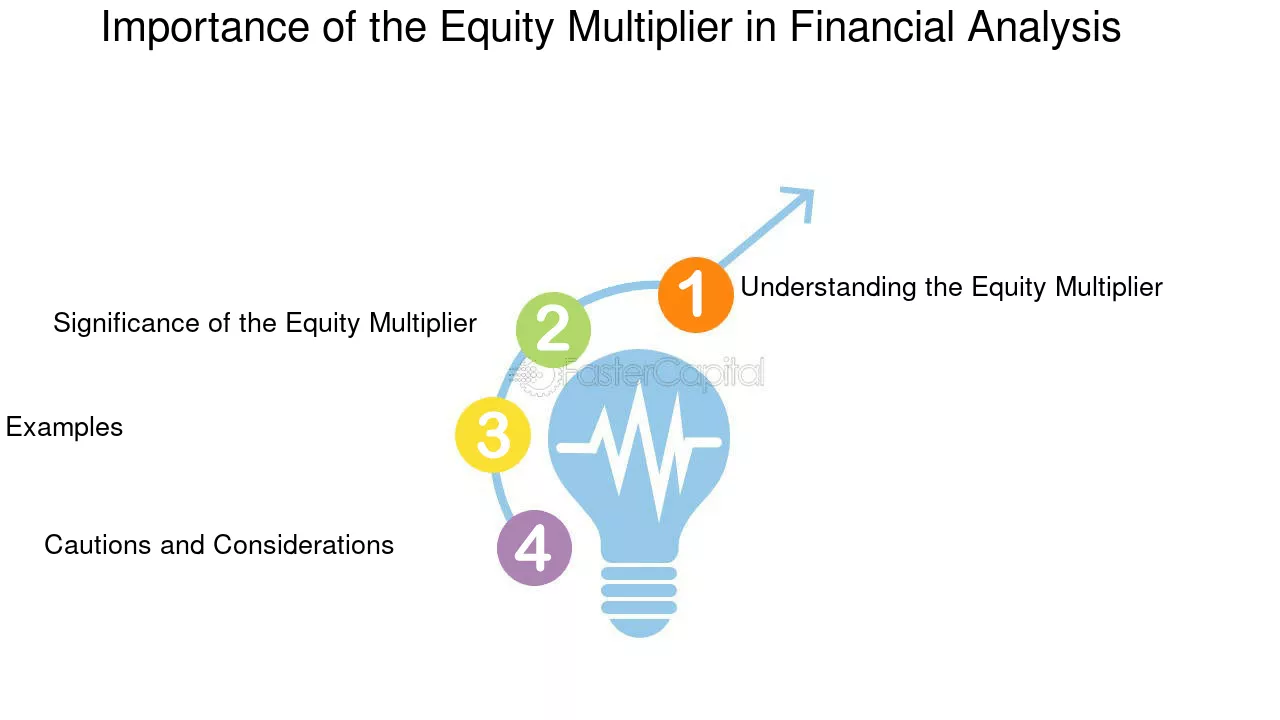 Importance of the Equity Multiplier in Financial Analysis

1 Understanding the Equity Multiplier

2 Significance of the Equity Multiplier

FasterCapital

3 Examples

4 Cautions and Considerations